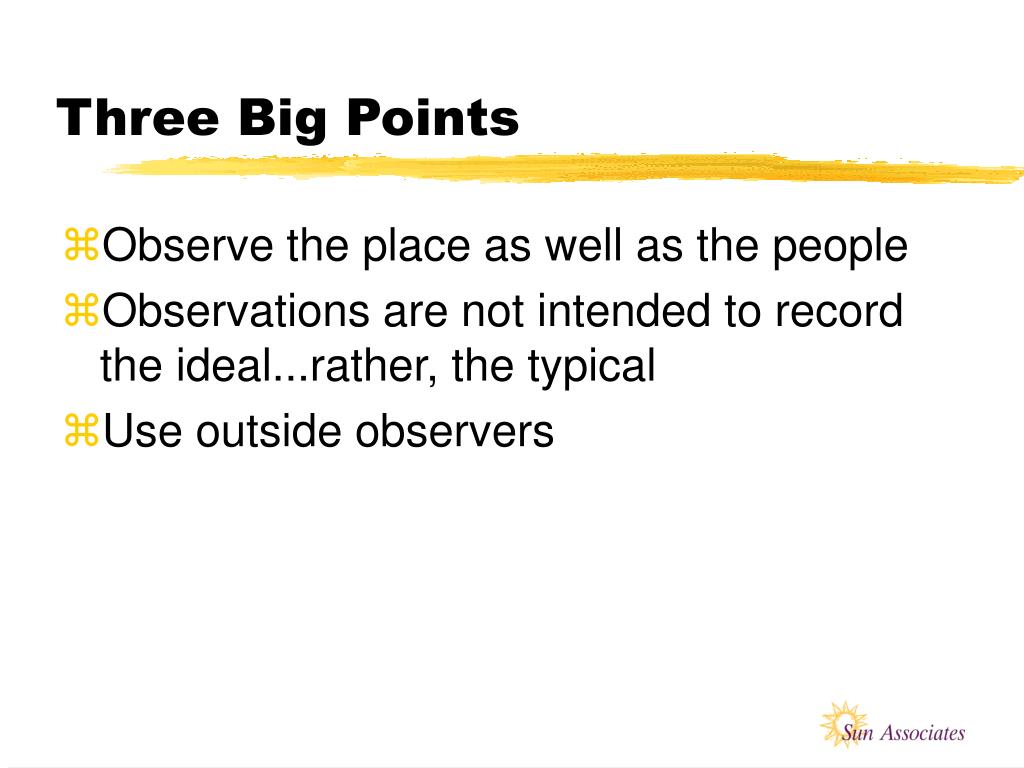 Three Big Points

⌘Observe the place as well as the people

⌘Observations are not intended to record the ideal...rather, the typical

⌘Use outside observers

Sun Associates